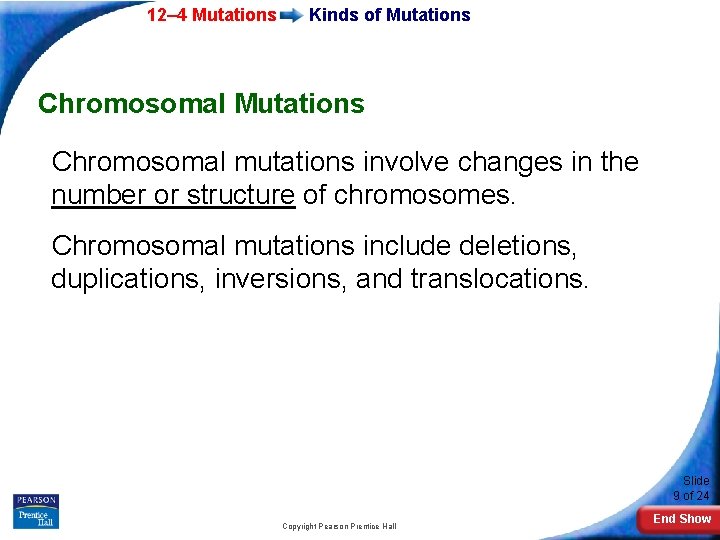 12–4 Mutations Kinds of Mutations

Chromosomal Mutations

Chromosomal mutations involve changes in the number or structure of chromosomes.

Chromosomal mutations include deletions, duplications, inversions, and translocations.

PEARSON
Prentice Hall

Copyright Pearson Prentice Hall

Slide 9 of 24

End Show